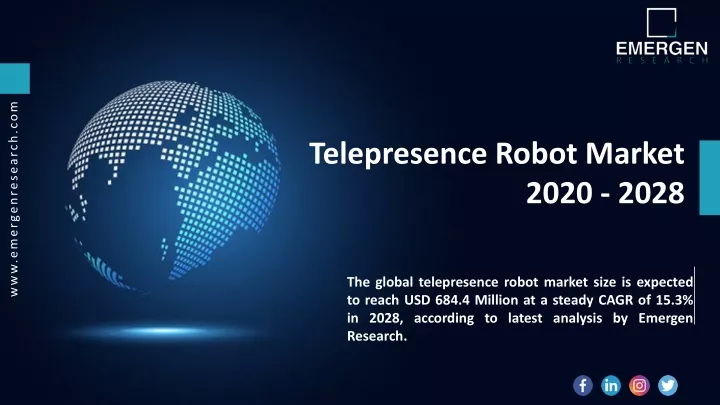 EMERGEN
RESEARCH

www.emergenresearch.com

Telepresence Robot Market
2020 - 2028

The global telepresence robot market size is expected to reach USD 684.4 Million at a steady CAGR of 15.3% in 2028, according to latest analysis by Emergen Research.